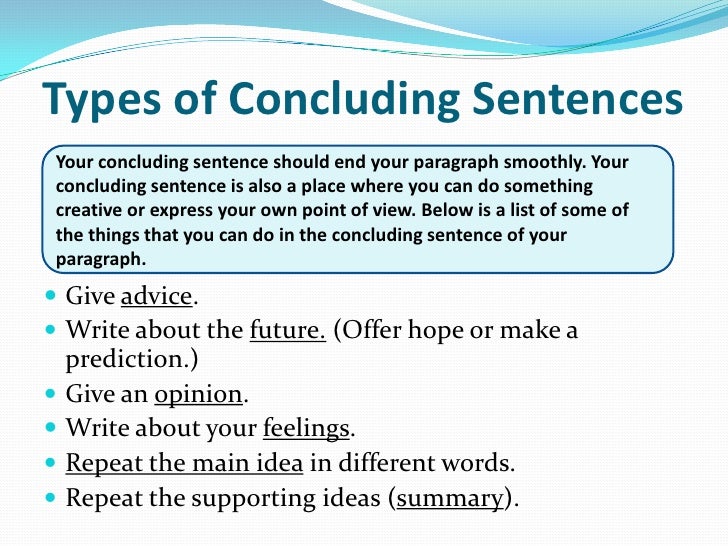 Types of Concluding Sentences

Your concluding sentence should end your paragraph smoothly. Your concluding sentence is also a place where you can do something creative or express your own point of view. Below is a list of some of the things that you can do in the concluding sentence of your paragraph.

- Give advice.
- Write about the future. (Offer hope or make a prediction.)
- Give an opinion.
- Write about your feelings.
- Repeat the main idea in different words.
- Repeat the supporting ideas (summary).